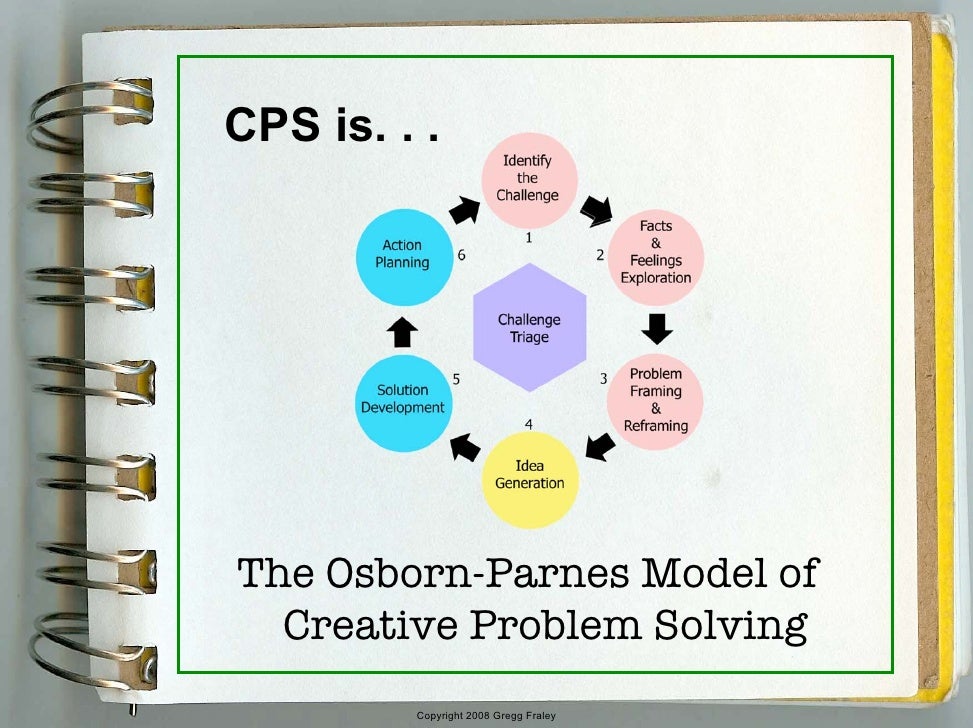 CPS is. . .

Identify the Challenge
1

Facts & Feelings Exploration
2

Problem Framing & Reframing
3

Idea Generation
4

Solution Development
5

Action Planning
6

Challenge Triage

The Osborn-Parnes Model of Creative Problem Solving

Copyright 2008 Gregg Fraley